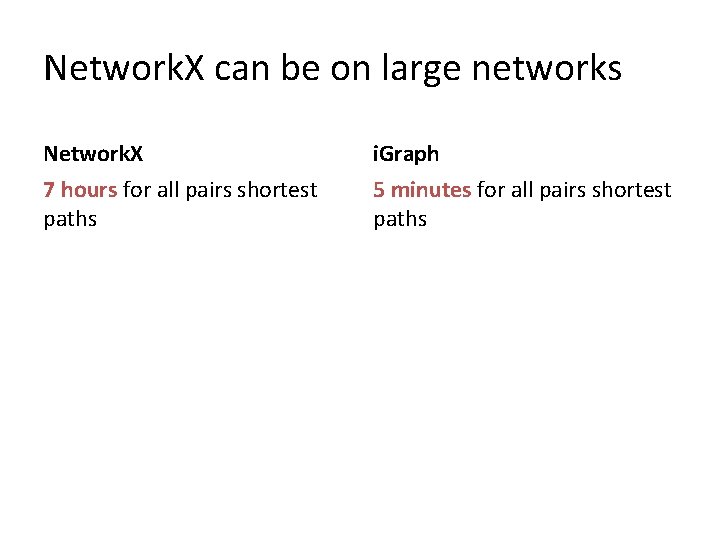 NetworkX can be on large networks

NetworkX

7 hours for all pairs shortest paths

iGraph

5 minutes for all pairs shortest paths